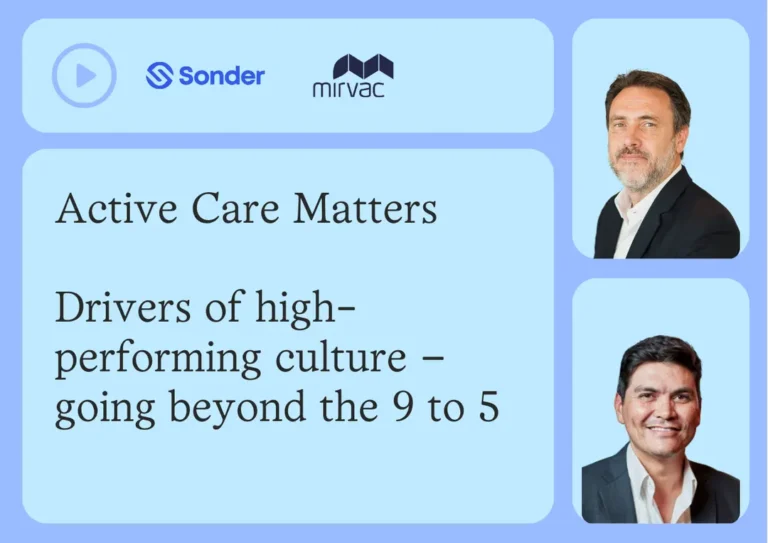 Sonder

mirvac

Active Care Matters

Drivers of high-performing culture – going beyond the 9 to 5